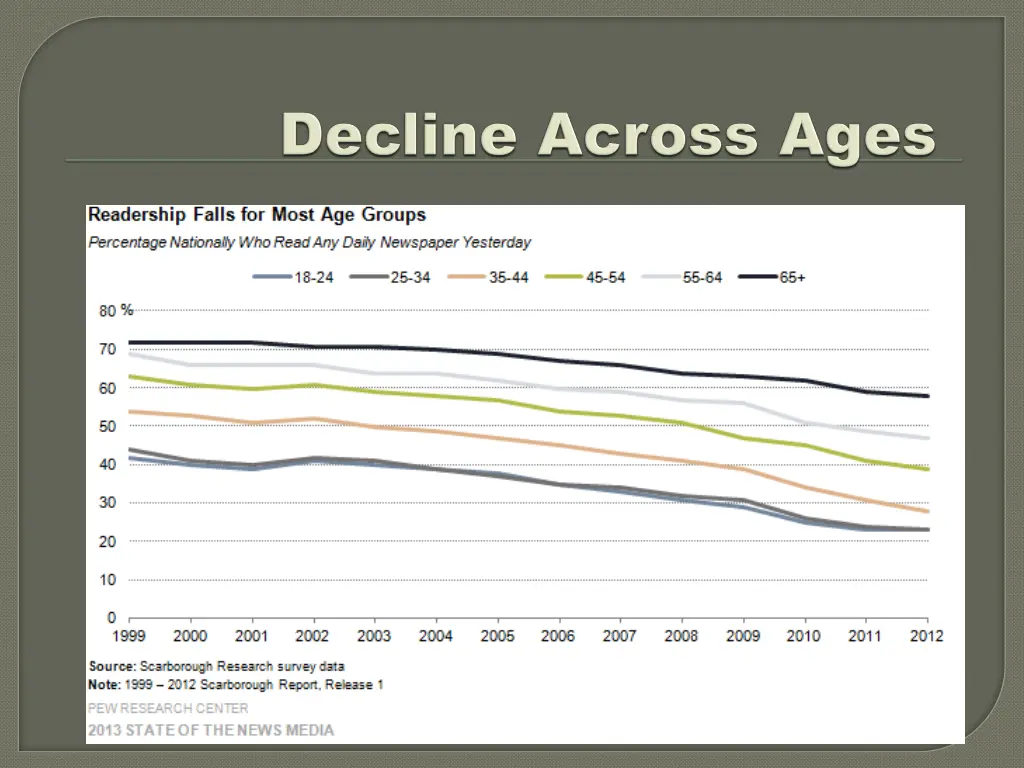 Decline Across Ages

Readership Falls for Most Age Groups

Percentage Nationally Who Read Any Daily Newspaper Yesterday

18-24
25-34
35-44
45-54
55-64
65+

80 %
70
60
50
40
30
20
10
0

1999 2000 2001 2002 2003 2004 2005 2006 2007 2008 2009 2010 2011 2012

Source: Scarborough Research survey data
Note: 1999 – 2012 Scarborough Report, Release 1

PEW RESEARCH CENTER
2013 STATE OF THE NEWS MEDIA